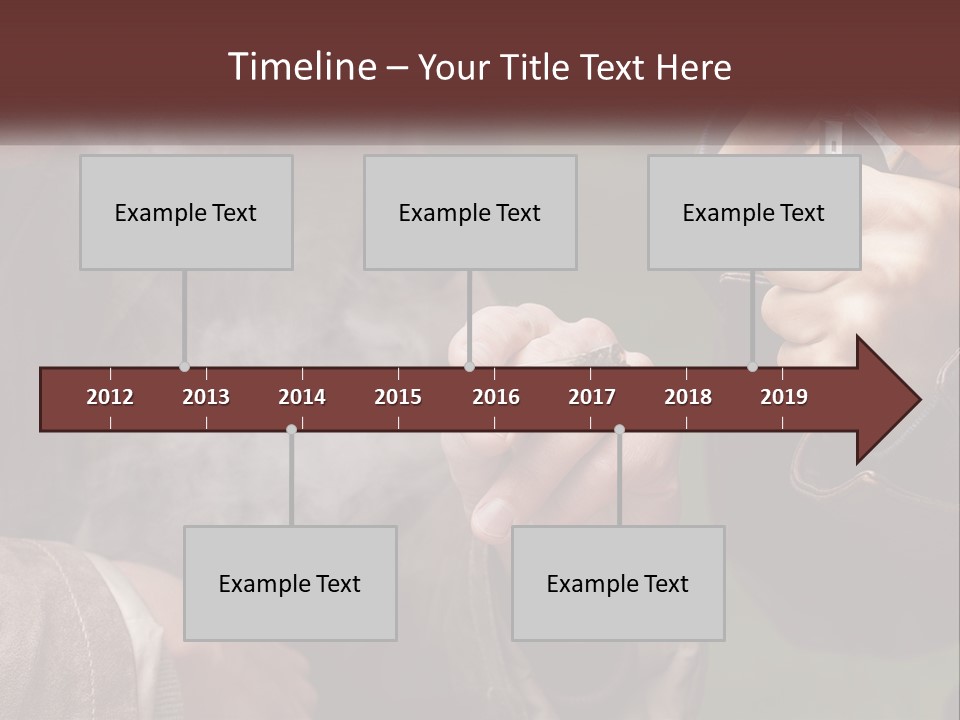 Timeline – Your Title Text Here

Example Text

Example Text

Example Text

2012 2013 2014 2015 2016 2017 2018 2019

Example Text

Example Text